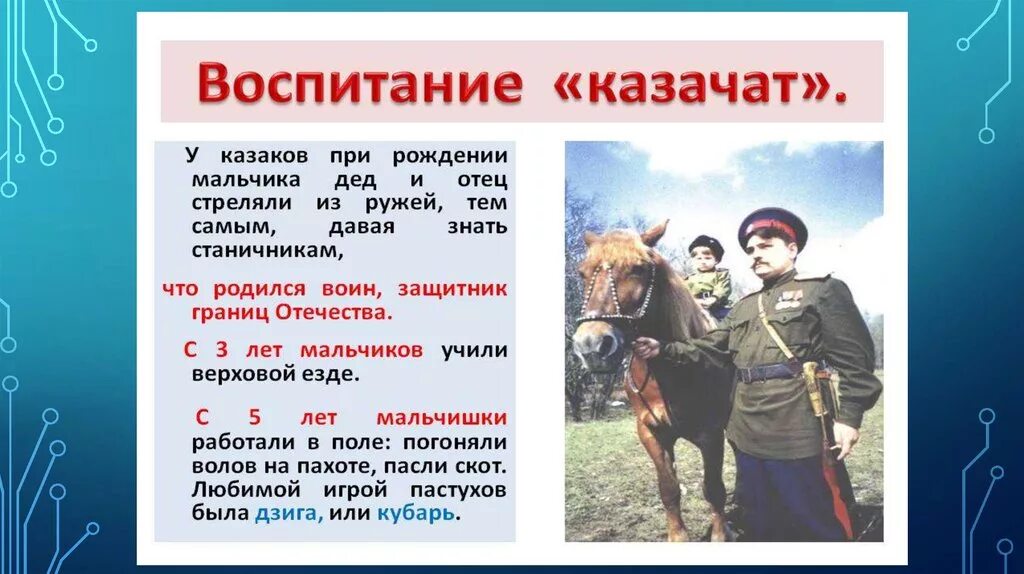 Воспитание «казачат».

У казаков при рождении мальчика дед и отец стреляли из ружей, тем самым, давая знать станичникам,

что родился воин, защитник границ Отечества.

С 3 лет мальчиков учили верховой езде.

С 5 лет мальчишки работали в поле: погоняли волов на пахоте, пасли скот. Любимой игрой пастухов была дзига, или кубарь.